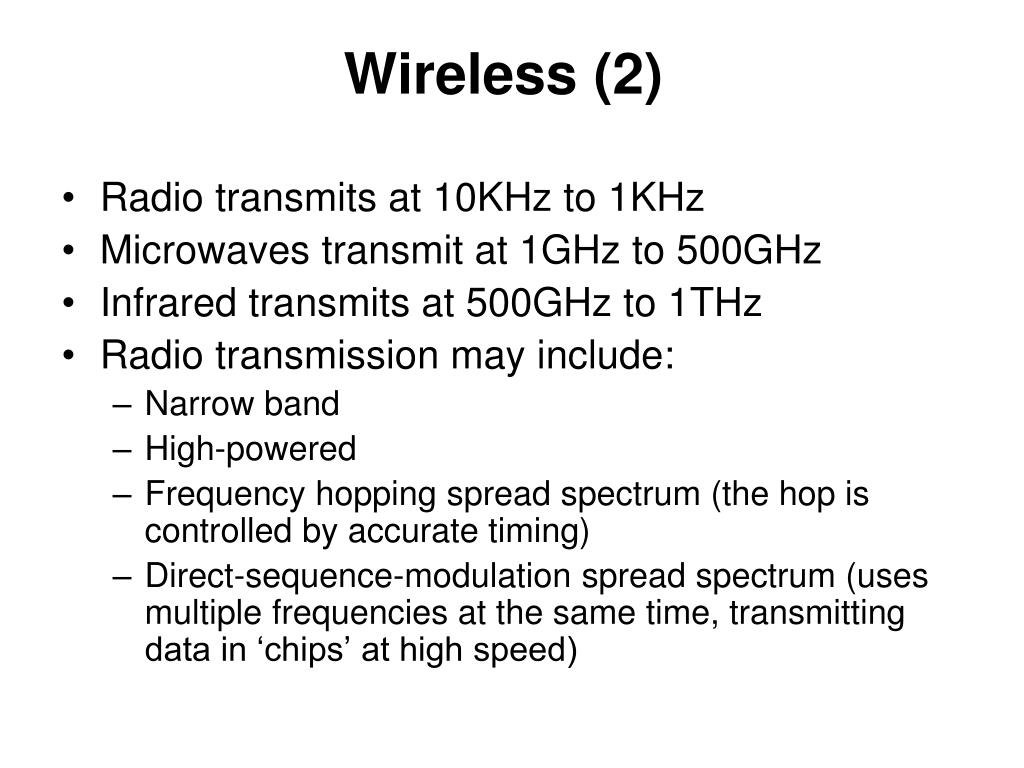 Wireless (2)

• Radio transmits at 10KHz to 1KHz
• Microwaves transmit at 1GHz to 500GHz
• Infrared transmits at 500GHz to 1THz
• Radio transmission may include:
  – Narrow band
  – High-powered
  – Frequency hopping spread spectrum (the hop is controlled by accurate timing)
  – Direct-sequence-modulation spread spectrum (uses multiple frequencies at the same time, transmitting data in ‘chips’ at high speed)